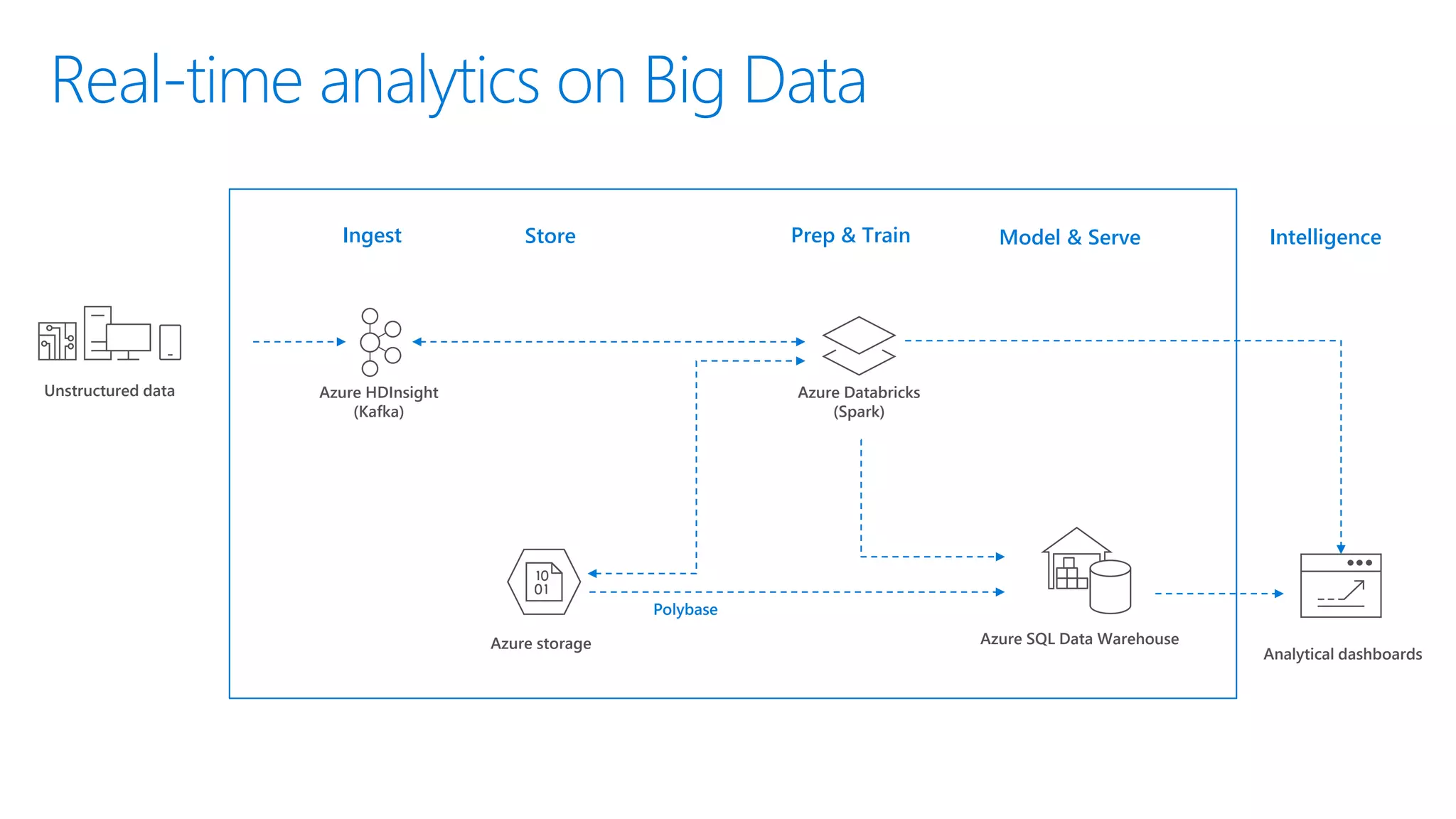 Real-time analytics on Big Data

Ingest

Store

Prep & Train

Model & Serve

Intelligence

Unstructured data

Azure HDInsight (Kafka)

Azure Databricks (Spark)

10
01

Azure storage

Polybase

Azure SQL Data Warehouse

Analytical dashboards